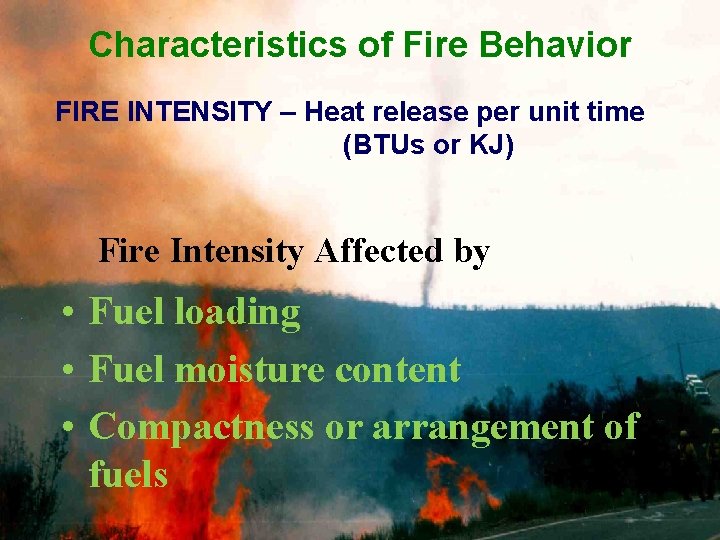 Characteristics of Fire Behavior

FIRE INTENSITY – Heat release per unit time (BTUs or KJ)

Fire Intensity Affected by

• Fuel loading
• Fuel moisture content
• Compactness or arrangement of fuels